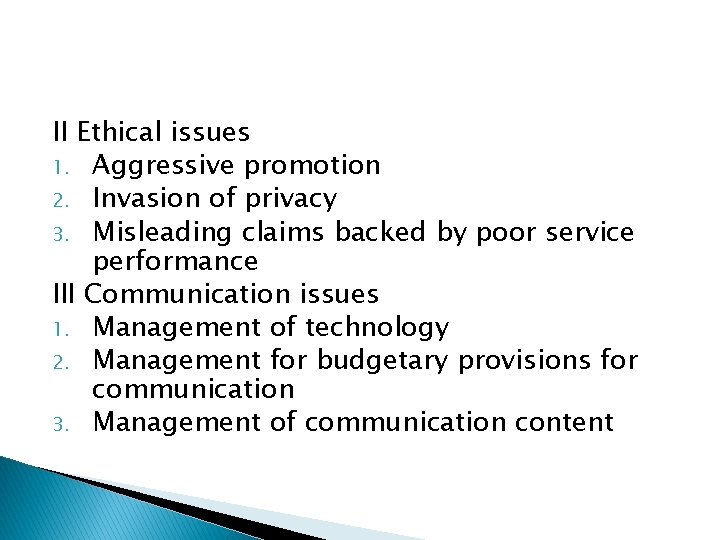 II Ethical issues
1. Aggressive promotion
2. Invasion of privacy
3. Misleading claims backed by poor service performance

III Communication issues
1. Management of technology
2. Management for budgetary provisions for communication
3. Management of communication content